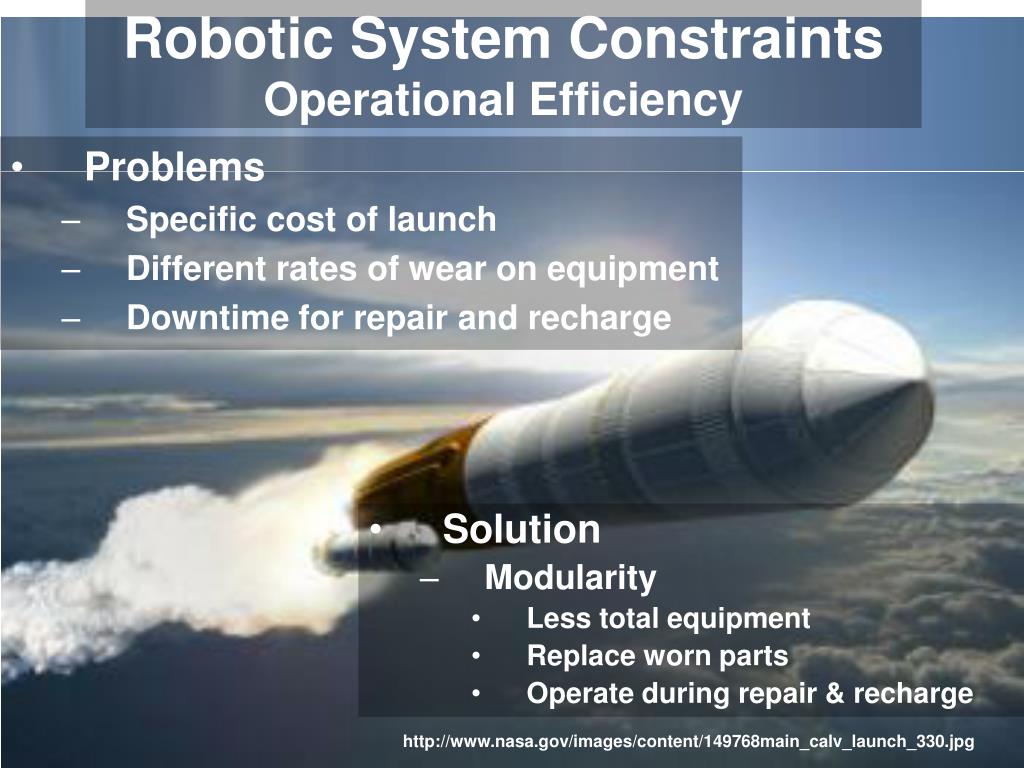 Robotic System Constraints
Operational Efficiency

• Problems
– Specific cost of launch
– Different rates of wear on equipment
– Downtime for repair and recharge

• Solution
– Modularity
• Less total equipment
• Replace worn parts
• Operate during repair & recharge

http://www.nasa.gov/images/content/149768main_calv_launch_330.jpg